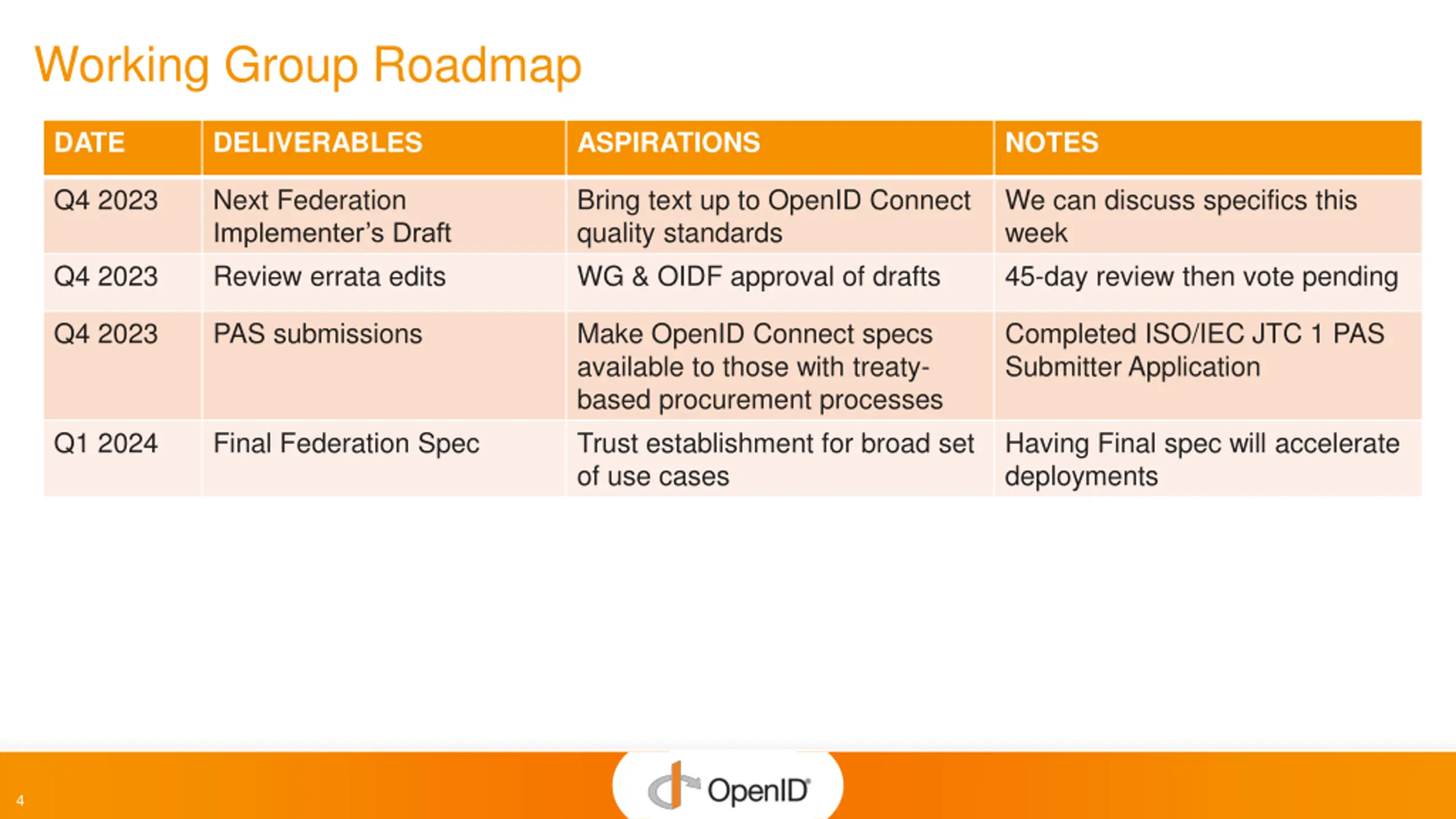 Working Group Roadmap

| DATE | DELIVERABLES | ASPIRATIONS | NOTES |
|---|---|---|---|
| Q4 2023 | Next Federation Implementer's Draft | Bring text up to OpenID Connect quality standards | We can discuss specifics this week |
| Q4 2023 | Review errata edits | WG & OIDF approval of drafts | 45-day review then vote pending |
| Q4 2023 | PAS submissions | Make OpenID Connect specs available to those with treaty-based procurement processes | Completed ISO/IEC JTC 1 PAS Submitter Application |
| Q1 2024 | Final Federation Spec | Trust establishment for broad set of use cases | Having Final spec will accelerate deployments |

4

OpenID